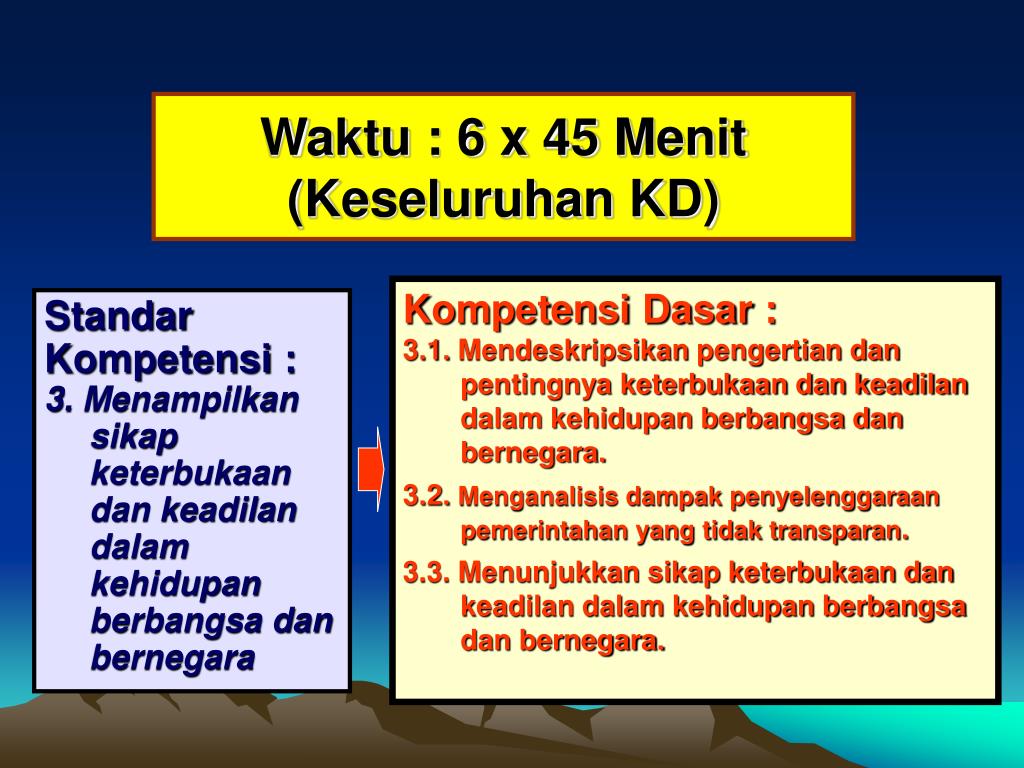 Waktu : 6 x 45 Menit (Keseluruhan KD)

Standar Kompetensi :
3. Menampilkan sikap keterbukaan dan keadilan dalam kehidupan berbangsa dan bernegara

Kompetensi Dasar :
3.1. Mendeskripsikan pengertian dan pentingnya keterbukaan dan keadilan dalam kehidupan berbangsa dan bernegara.
3.2. Menganalisis dampak penyelenggaraan pemerintahan yang tidak transparan.
3.3. Menunjukkan sikap keterbukaan dan keadilan dalam kehidupan berbangsa dan bernegara.